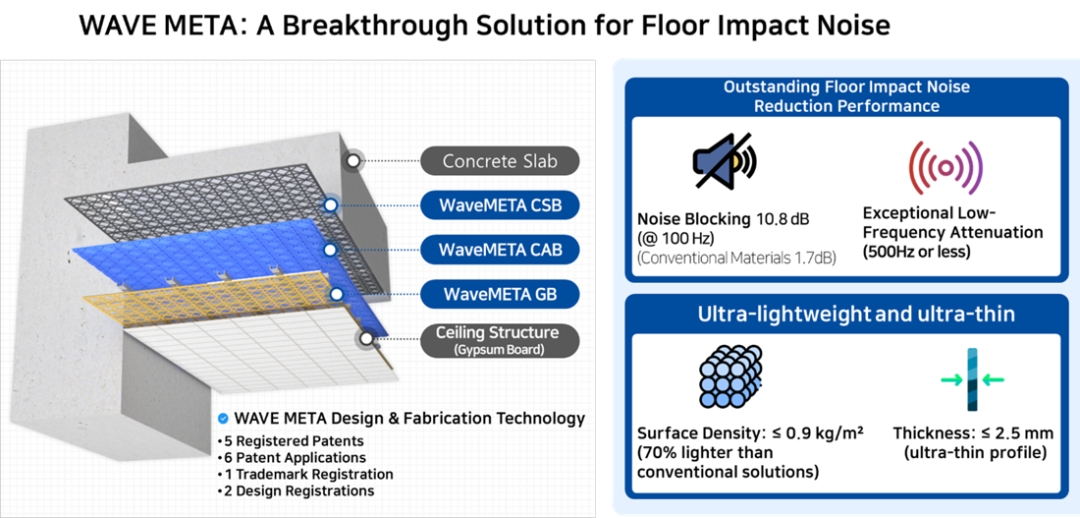 WAVE META: A Breakthrough Solution for Floor Impact Noise

Concrete Slab

WaveMETA CSB

WaveMETA CAB

WaveMETA GB

Ceiling Structure
(Gypsum Board)

WAVE META Design & Fabrication Technology
• 5 Registered Patents
• 6 Patent Applications
• 1 Trademark Registration
• 2 Design Registrations

Outstanding Floor Impact Noise Reduction Performance

Noise Blocking 10.8 dB (@ 100 Hz)
(Conventional Materials 1.7dB)

Exceptional Low-Frequency Attenuation (500Hz or less)

Ultra-lightweight and ultra-thin

Surface Density: ≤ 0.9 kg/m² (70% lighter than conventional solutions)

Thickness: ≤ 2.5 mm (ultra-thin profile)